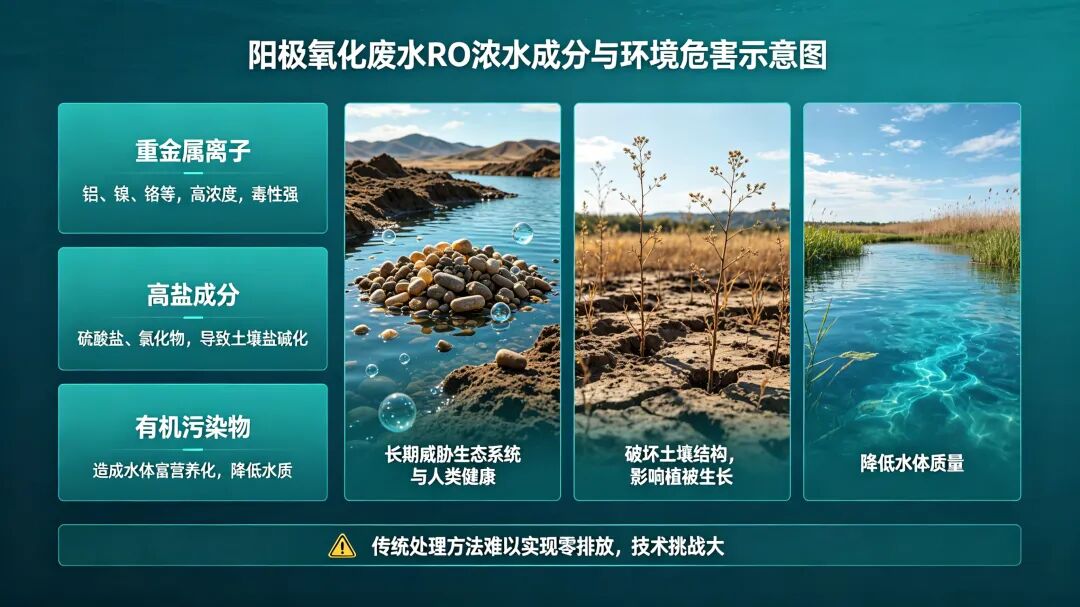 阳极氧化废水RO浓水成分与环境危害示意图

重金属离子

铝、镍、铬等，高浓度，毒性强

高盐成分

硫酸盐、氯化物，导致土壤盐碱化

有机污染物

造成水体富营养化，降低水质

长期威胁生态系统与人类健康

破坏土壤结构，影响植被生长

降低水体质量

传统处理方法难以实现零排放，技术挑战大